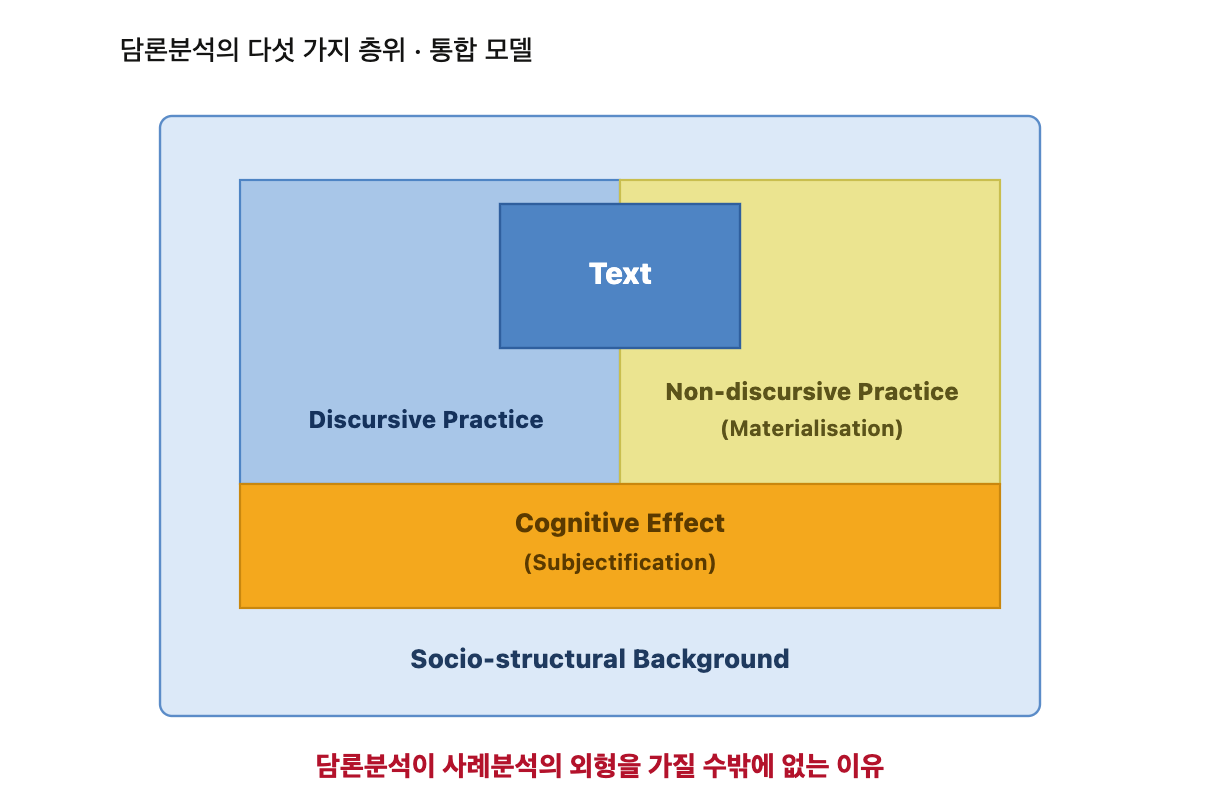 담론분석의 다섯 가지 층위 · 통합 모델

Text

Discursive Practice

Non-discursive Practice
(Materialisation)

Cognitive Effect
(Subjectification)

Socio-structural Background

담론분석이 사례분석의 외형을 가질 수밖에 없는 이유